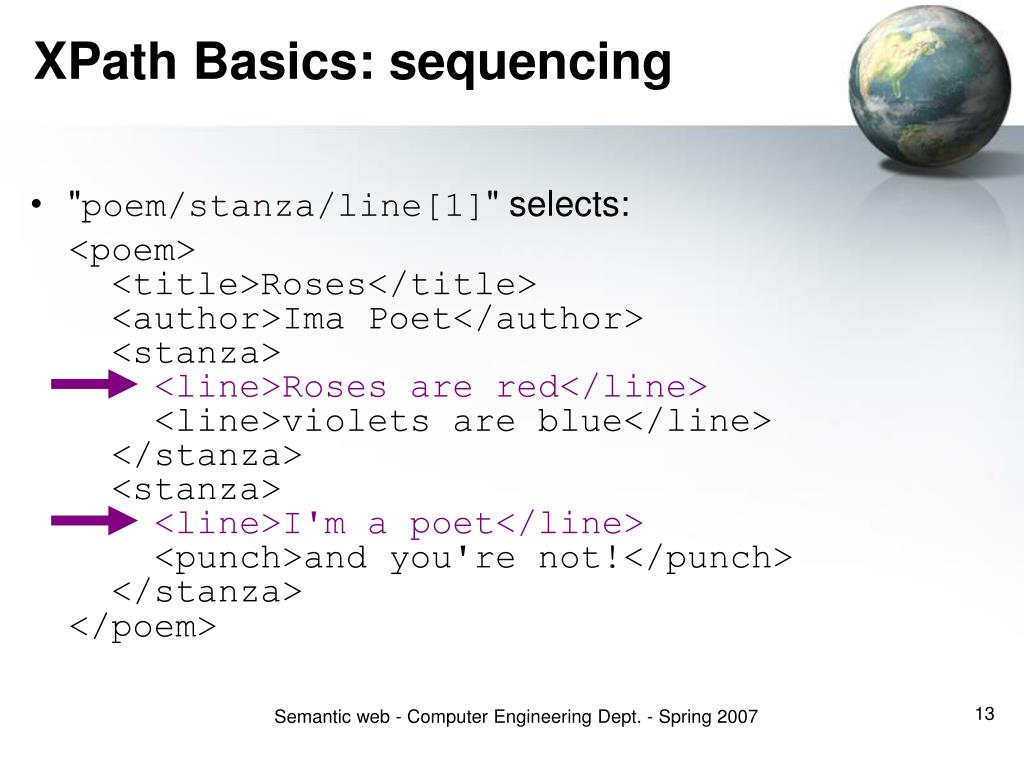 XPath Basics: sequencing

• "poem/stanza/line[1]" selects:

<poem>
<title>Roses</title>
<author>Ima Poet</author>
<stanza>
<line>Roses are red</line>
<line>violets are blue</line>
</stanza>
<stanza>
<line>I'm a poet</line>
<punch>and you're not!</punch>
</stanza>
</poem>

Semantic web - Computer Engineering Dept. - Spring 2007

13